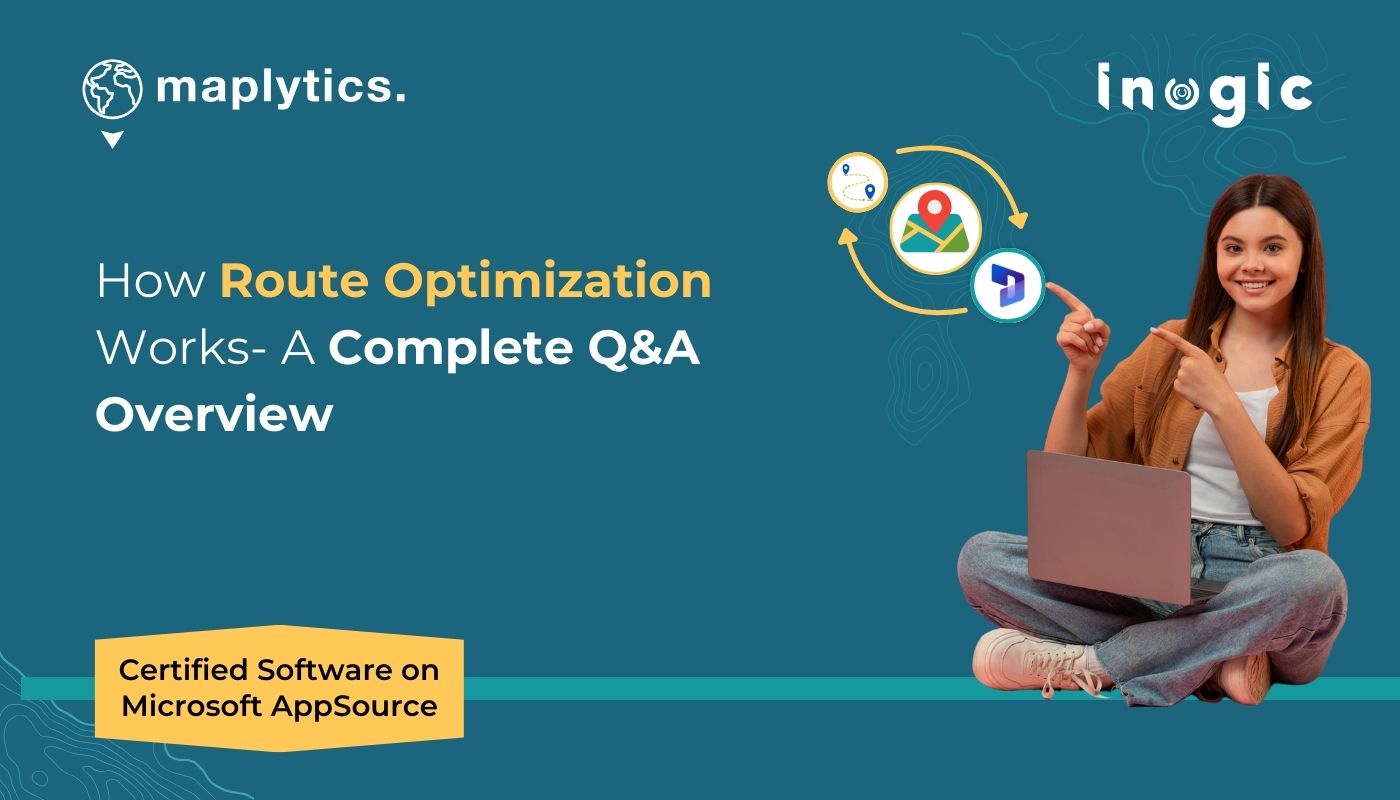 maplytics.

inogic

How Route Optimization Works- A Complete Q&A Overview

Certified Software on Microsoft AppSource